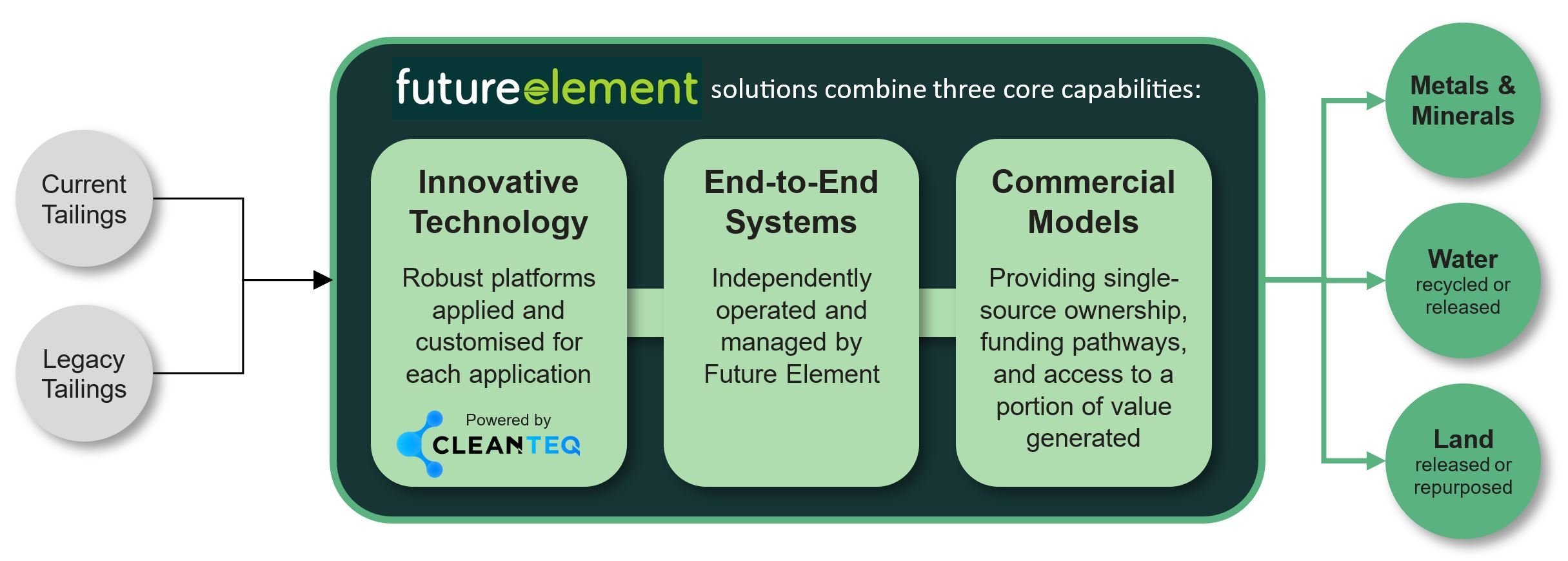 Current Tailings

Legacy Tailings

futureelement solutions combine three core capabilities:

Innovative Technology

Robust platforms applied and customised for each application

Powered by CLEANTEQ

End-to-End Systems

Independently operated and managed by Future Element

Commercial Models

Providing single-source ownership, funding pathways, and access to a portion of value generated

Metals & Minerals

Water
recycled or released

Land
released or repurposed